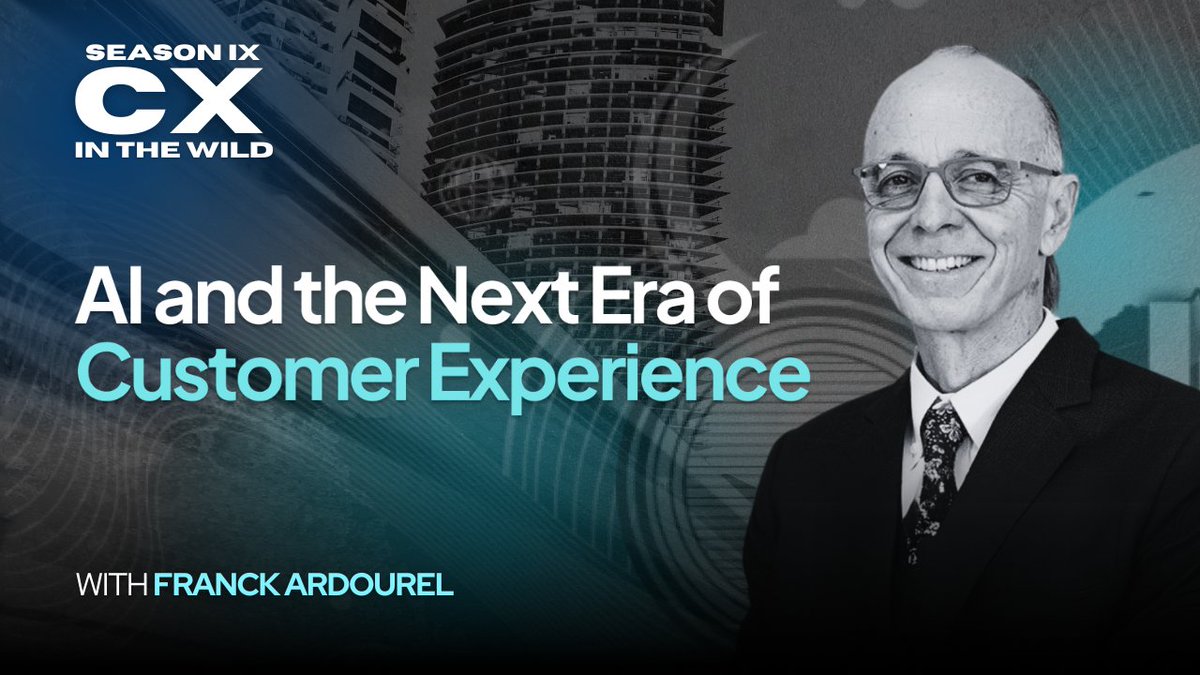 SEASON IX
CX
IN THE WILD

AI and the Next Era of Customer Experience

WITH FRANCK ARDOUREL